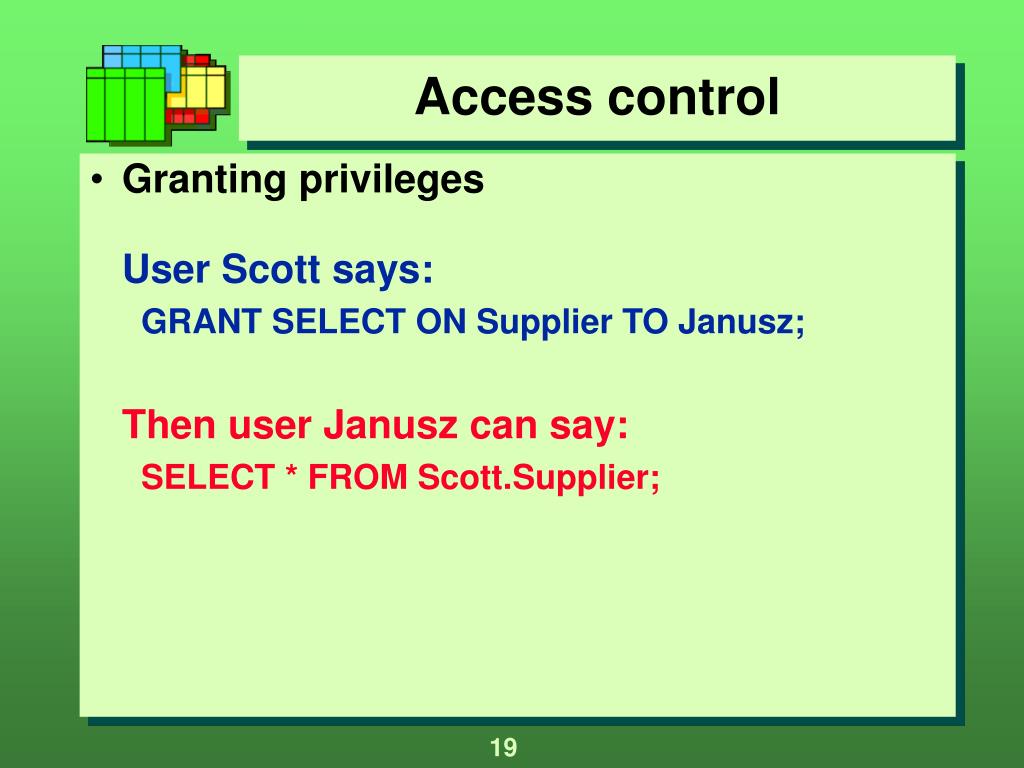 Access control

• Granting privileges

User Scott says:

GRANT SELECT ON Supplier TO Janusz;

Then user Janusz can say:

SELECT * FROM Scott.Supplier;

19